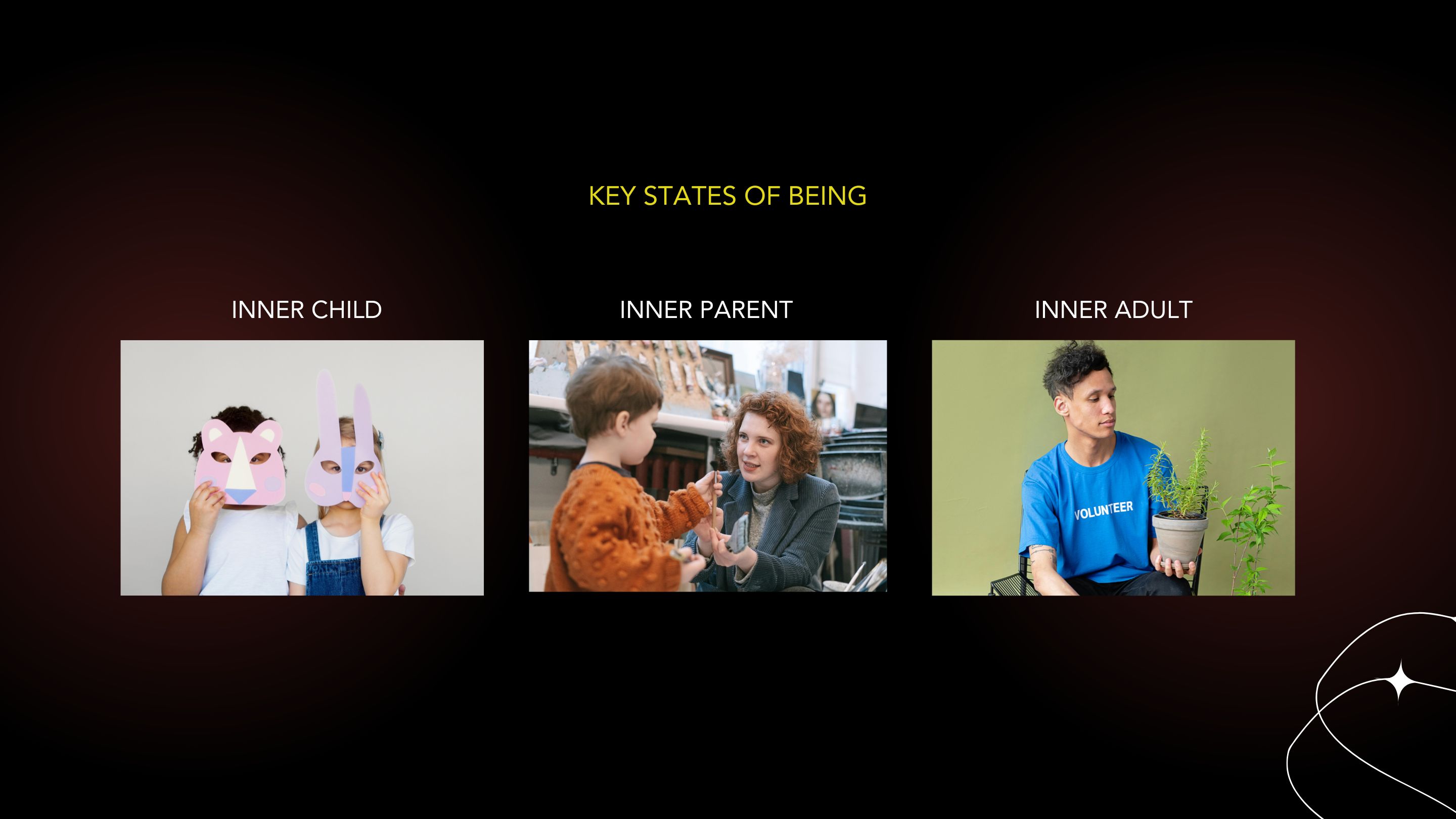 KEY STATES OF BEING

INNER CHILD

INNER PARENT

INNER ADULT

VOLUNTEER